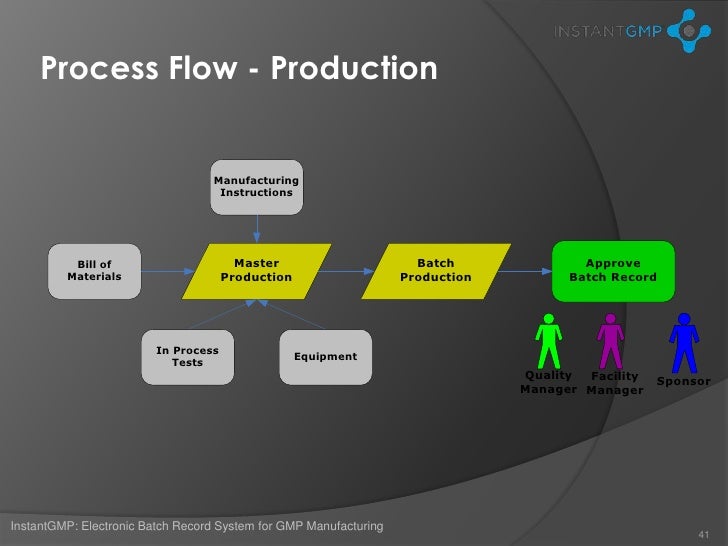 INSTANTGMP

Process Flow - Production

Manufacturing Instructions

Bill of Materials

Master Production

Batch Production

Approve Batch Record

In Process Tests

Equipment

Quality Manager

Facility Manager

Sponsor

InstantGMP: Electronic Batch Record System for GMP Manufacturing

41